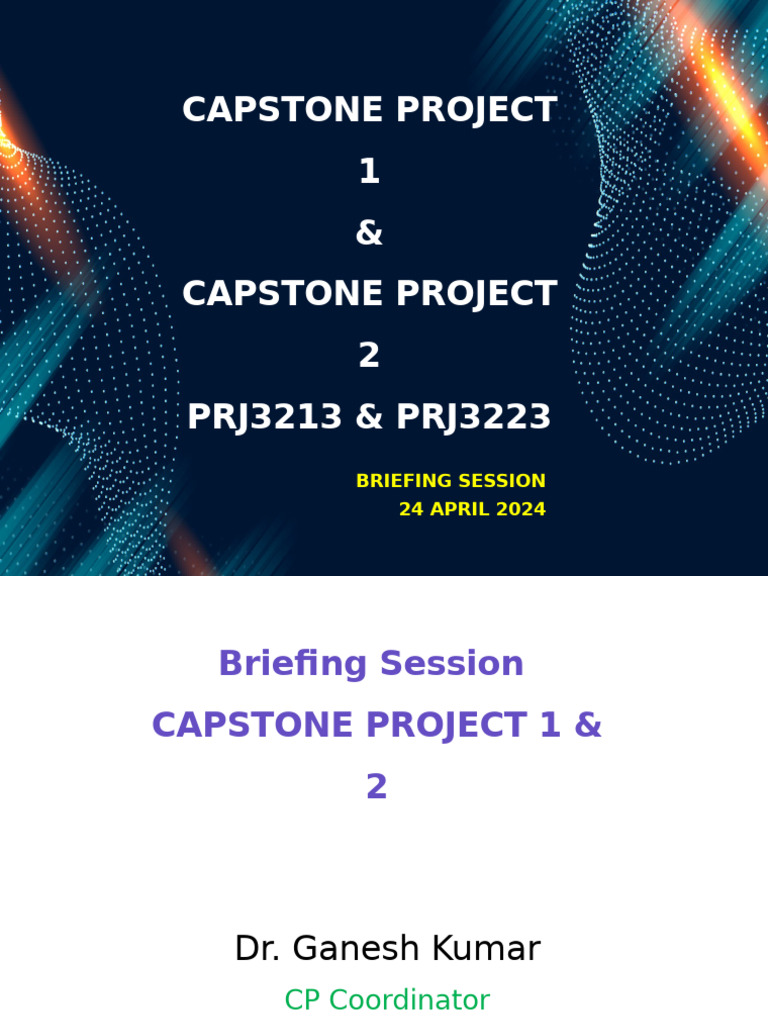 CAPSTONE PROJECT 1 & CAPSTONE PROJECT 2 PRJ3213 & PRJ3223

BRIEFING SESSION
24 APRIL 2024

Briefing Session
CAPSTONE PROJECT 1 & 2

Dr. Ganesh Kumar
CP Coordinator